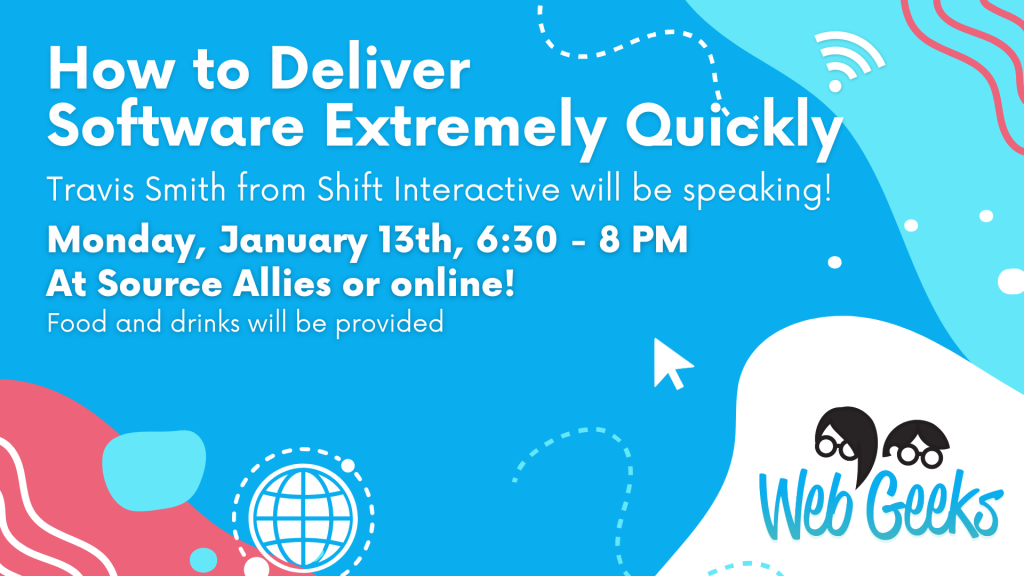 How to Deliver Software Extremely Quickly

Travis Smith from Shift Interactive will be speaking!

Monday, January 13th, 6:30 - 8 PM

At Source Allies or online!

Food and drinks will be provided

Web Geeks